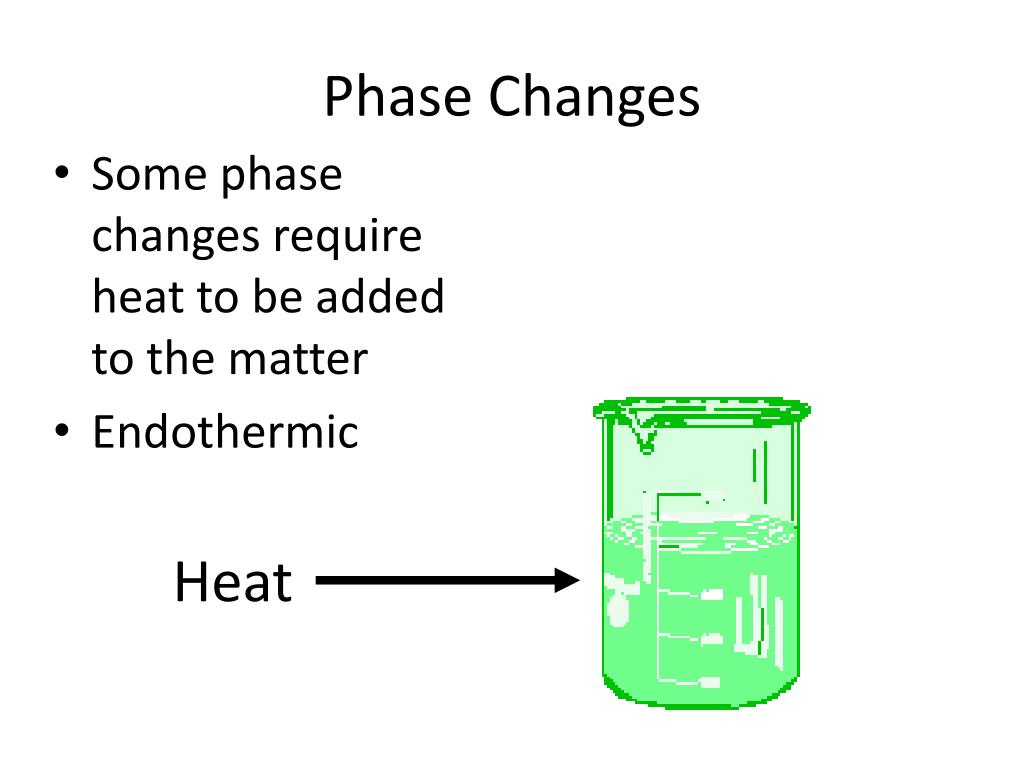 Phase Changes

• Some phase changes require heat to be added to the matter
• Endothermic

Heat